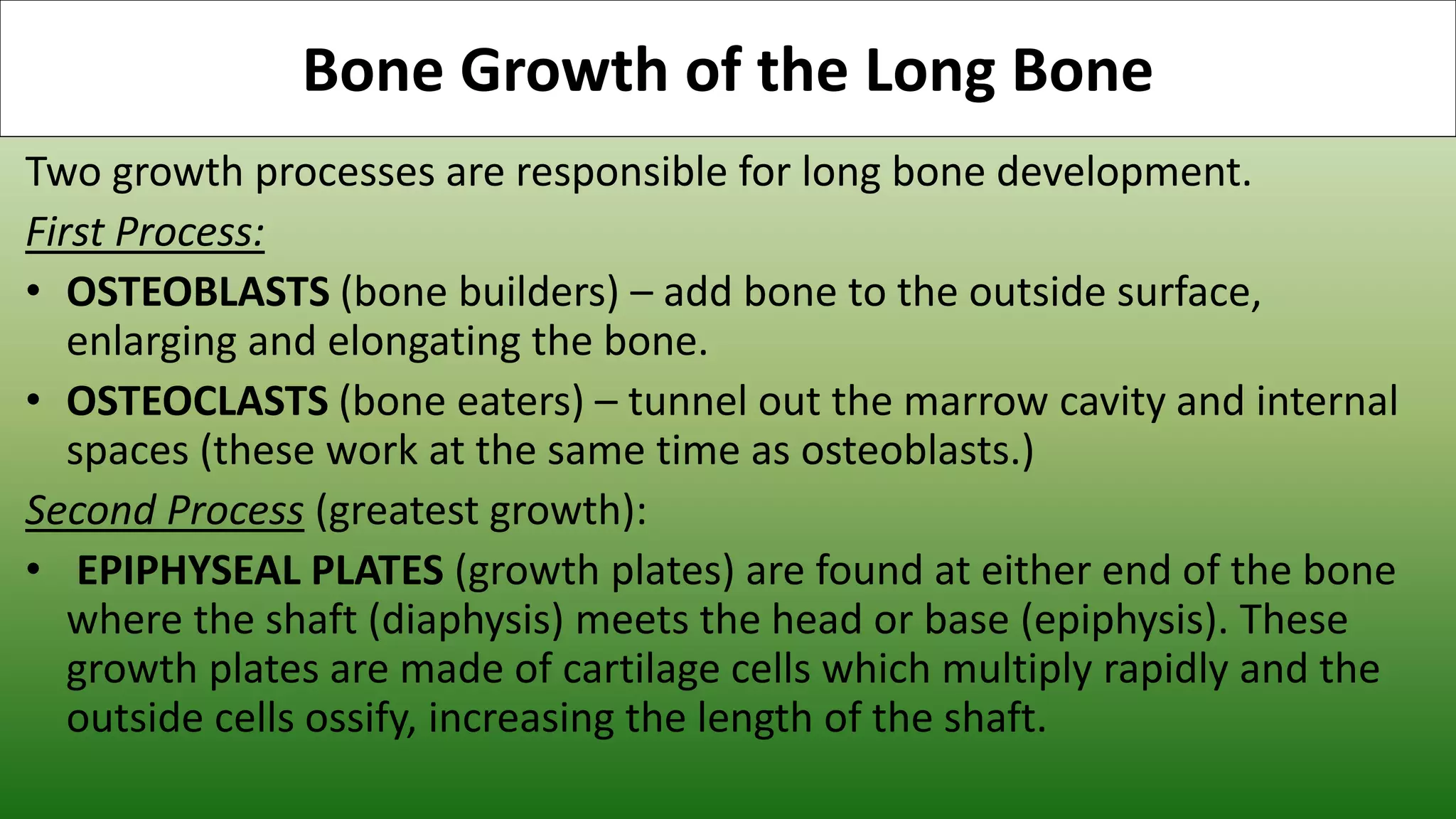 Bone Growth of the Long Bone

Two growth processes are responsible for long bone development.

First Process:

• OSTEOBLASTS (bone builders) – add bone to the outside surface, enlarging and elongating the bone.

• OSTEOCLASTS (bone eaters) – tunnel out the marrow cavity and internal spaces (these work at the same time as osteoblasts.)

Second Process (greatest growth):

• EPIPHYSEAL PLATES (growth plates) are found at either end of the bone where the shaft (diaphysis) meets the head or base (epiphysis). These growth plates are made of cartilage cells which multiply rapidly and the outside cells ossify, increasing the length of the shaft.